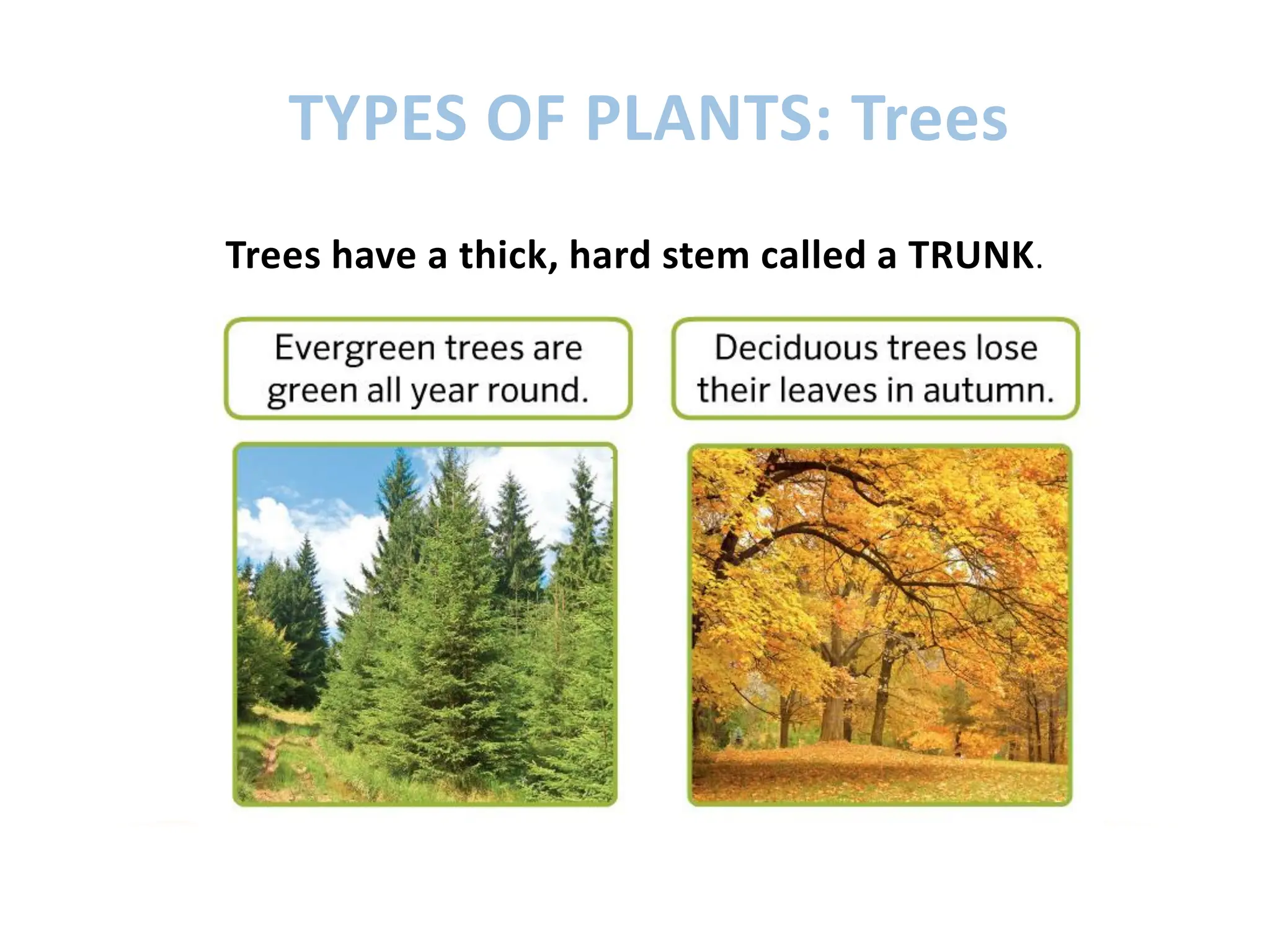 TYPES OF PLANTS: Trees

Trees have a thick, hard stem called a TRUNK.

Evergreen trees are green all year round.

Deciduous trees lose their leaves in autumn.